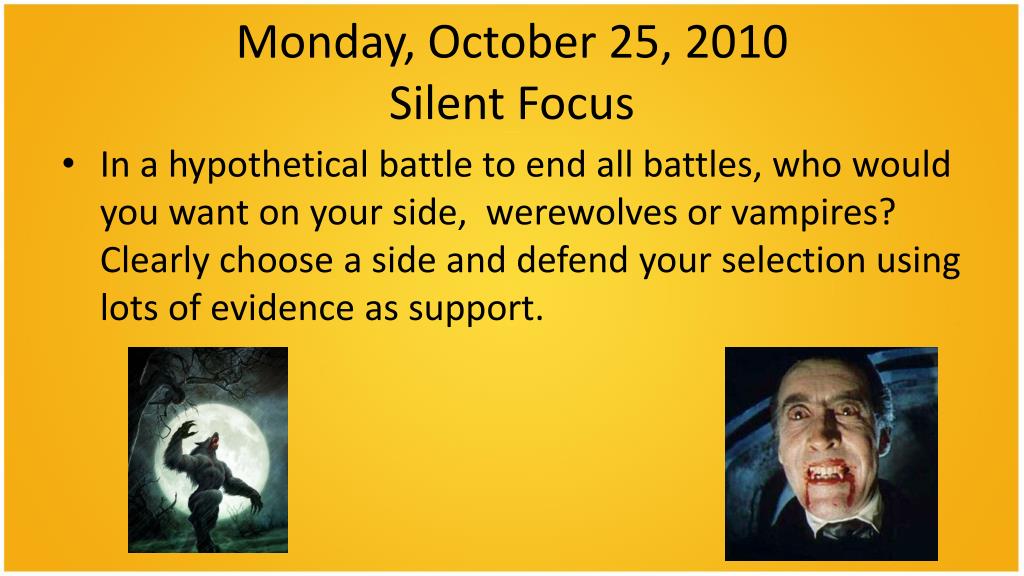 Monday, October 25, 2010
Silent Focus

• In a hypothetical battle to end all battles, who would you want on your side, werewolves or vampires? Clearly choose a side and defend your selection using lots of evidence as support.